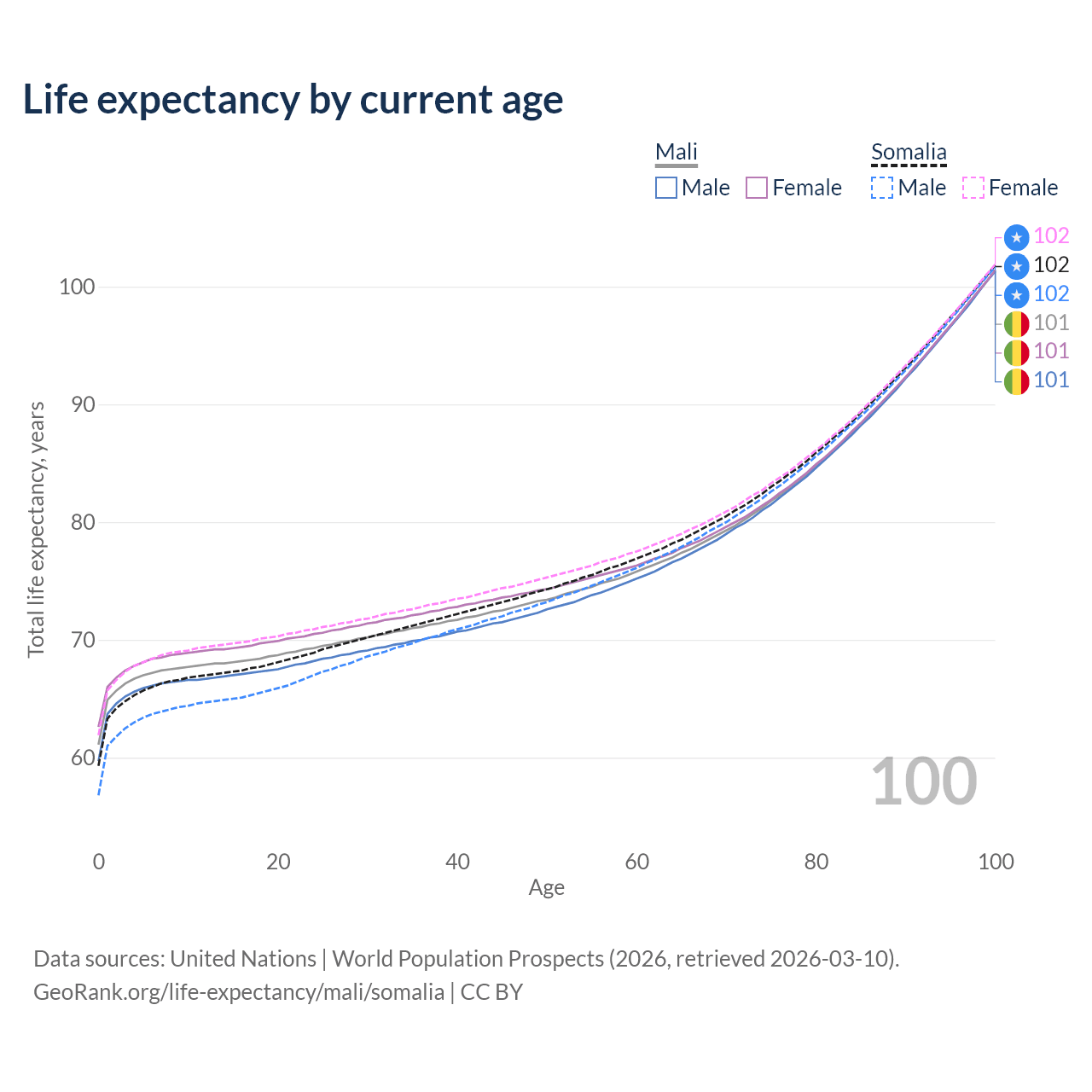 Life expectancy by current age

Mali
Male Female

Somalia
Male Female

102
102
102
101
101
101

Total life expectancy, years

100
90
80
70
60

100

0
20
40
60
80
100
Age

Data sources: United Nations | World Population Prospects (2026, retrieved 2026-03-10).
GeoRank.org/life-expectancy/mali/somalia | CC BY